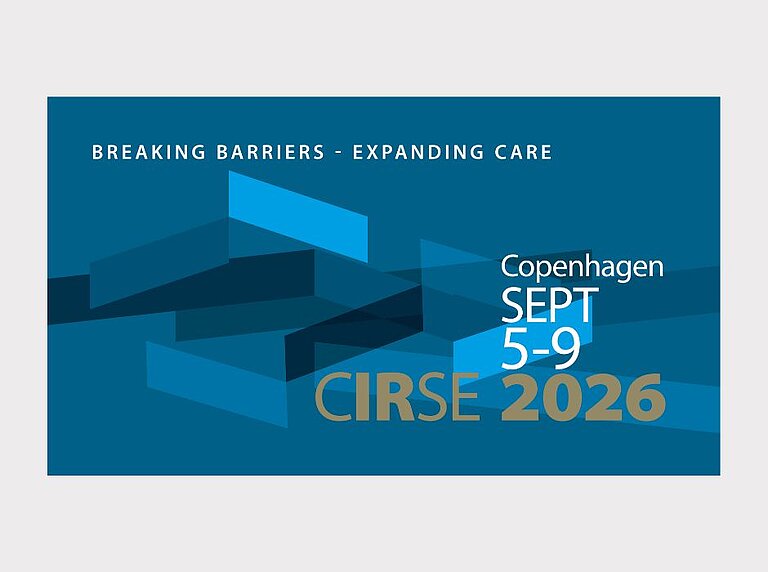 BREAKING BARRIERS - EXPANDING CARE

Copenhagen
SEPT
5-9

CIRSE 2026